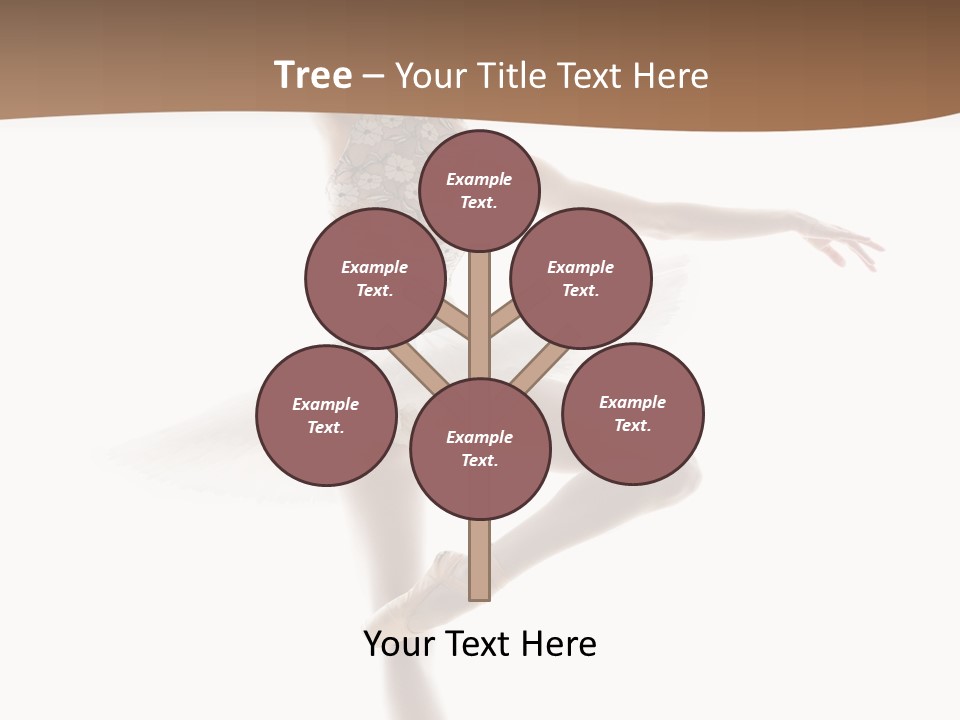 Tree – Your Title Text Here

Example Text.

Example Text.

Example Text.

Example Text.

Example Text.

Example Text.

Your Text Here